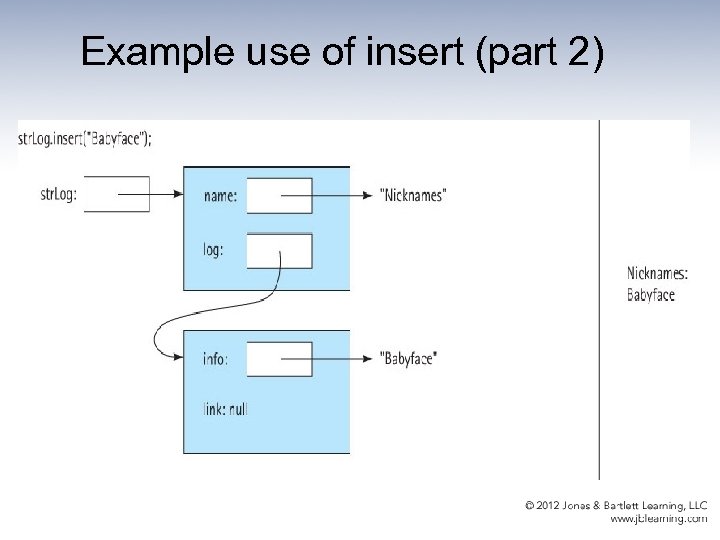 Example use of insert (part 2)

strLog.insert("Babyface");

strLog:

name:

"Nicknames"

log:

info:

"Babyface"

link: null

Nicknames:
Babyface

© 2012 Jones & Bartlett Learning, LLC
www.jblearning.com